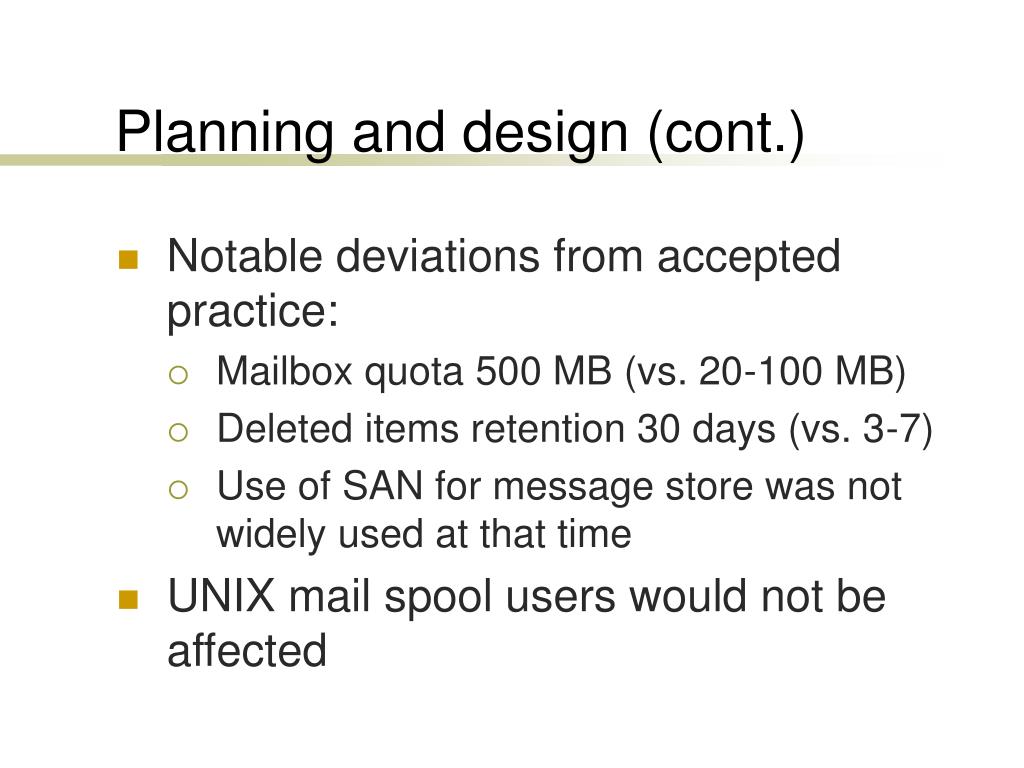 Planning and design (cont.)

Notable deviations from accepted practice:

Mailbox quota 500 MB (vs. 20-100 MB)

Deleted items retention 30 days (vs. 3-7)

Use of SAN for message store was not widely used at that time

UNIX mail spool users would not be affected